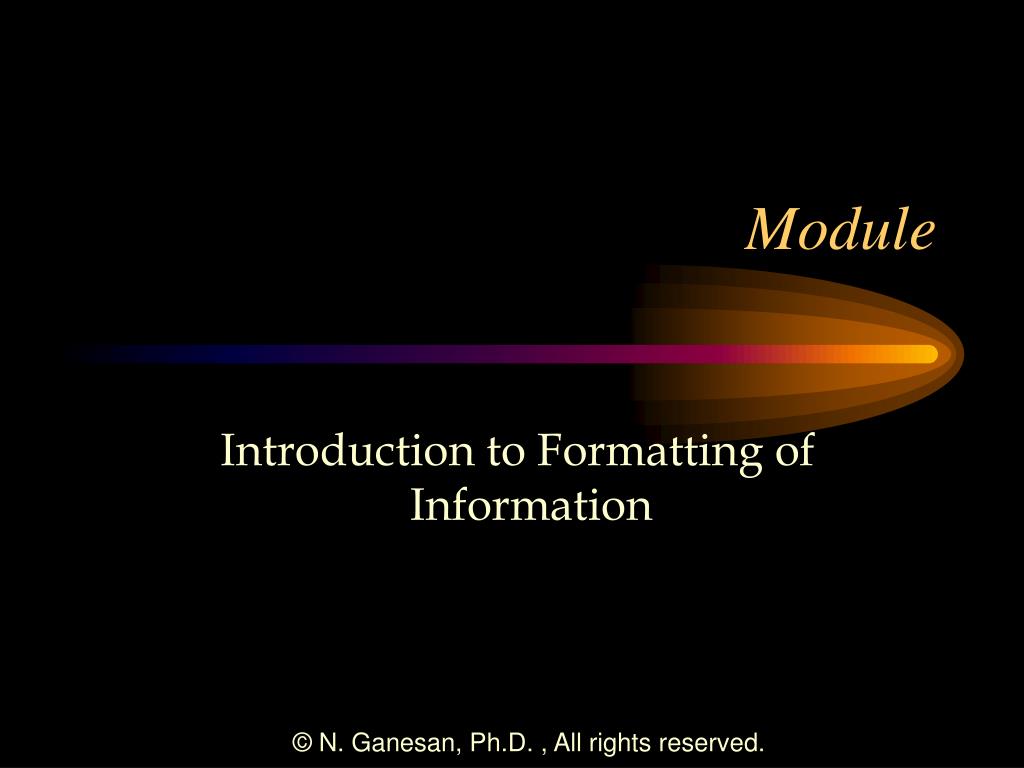 Module

Introduction to Formatting of Information

© N. Ganesan, Ph.D. , All rights reserved.